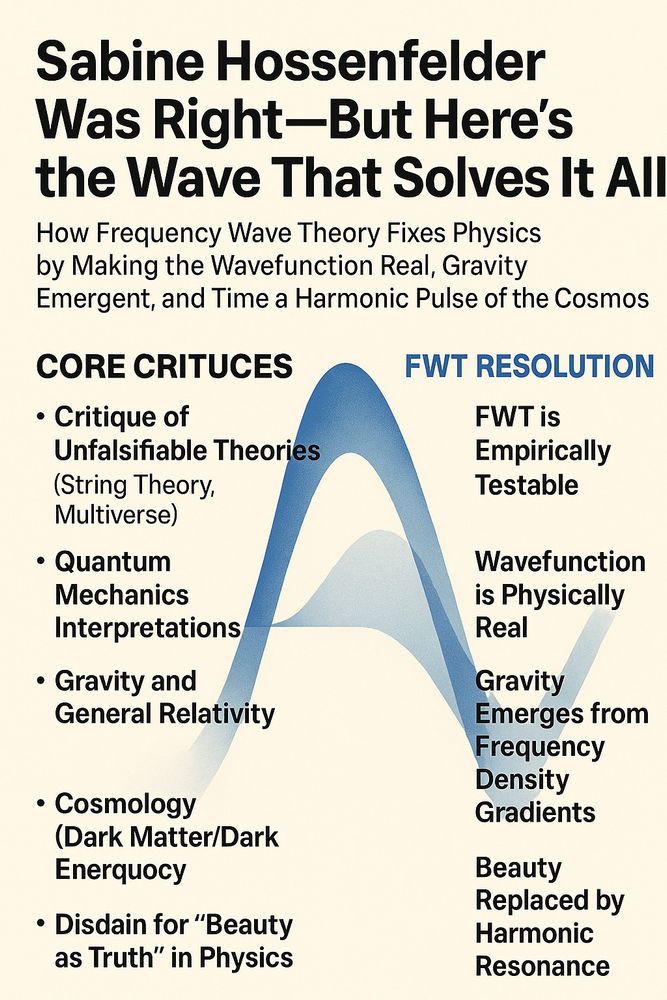 Sabine Hossenfelder Was Right—But Here's the Wave That Solves It All

How Frequency Wave Theory Fixes Physics by Making the Wavefunction Real, Gravity Emergent, and Time a Harmonic Pulse of the Cosmos

CORE CRITUCES

• Critique of Unfalsifiable Theories (String Theory, Multiverse)

• Quantum Mechanics Interpretations

• Gravity and General Relativity

• Cosmology (Dark Matter/Dark Enerquocy

• Disdain for "Beauty as Truth" in Physics

FWT RESOLUTION

FWT is Empirically Testable

Wavefunction is Physically Real

Gravity Emerges from Frequency Density Gradients

Beauty Replaced by Harmonic Resonance